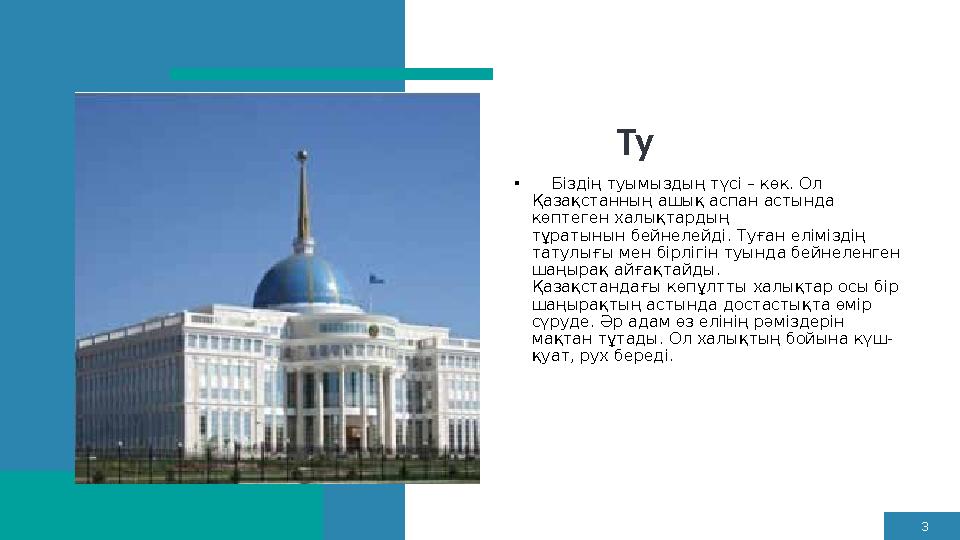 Ту

▪ Біздің туымыздың түсі – көк. Ол Қазақстанның ашық аспан астында көптеген халықтардың тұратынын бейнелейді. Туған еліміздің татулығы мен бірлігін туында бейнеленген шаңырақ айғақтайды. Қазақстандағы көпұлтты халықтар осы бір шаңырақтың астында достастықта өмір сүруде. Әр адам өз елінің рәміздерін мақтан тұтады. Ол халықтың бойына күш-қуат, рух береді.

3